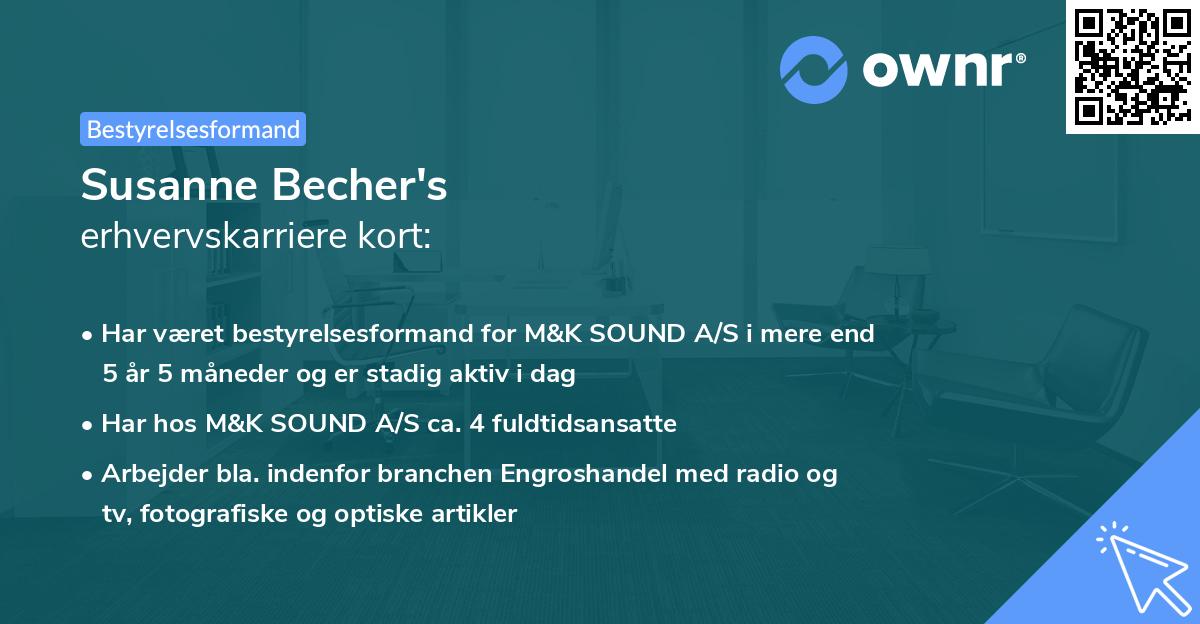 ownr®

Bestyrelsesformand

Susanne Becher's
erhvervskarriere kort:

• Har været bestyrelsesformand for M&K SOUND A/S i mere end 5 år 5 måneder og er stadig aktiv i dag

• Har hos M&K SOUND A/S ca. 4 fuldtidsansatte

• Arbejder bla. indenfor branchen Engroshandel med radio og tv, fotografiske og optiske artikler